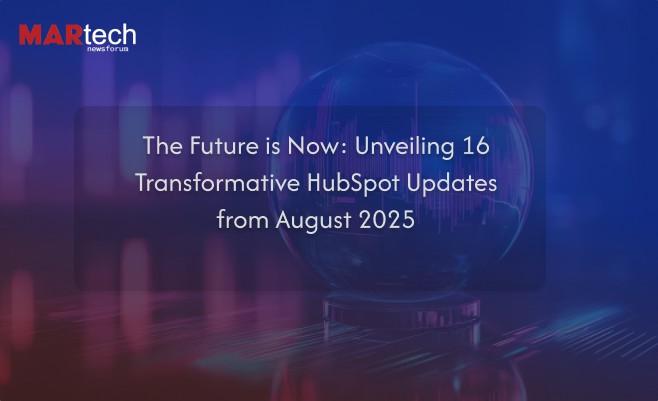 MARtech
newsforum

The Future is Now: Unveiling 16 Transformative HubSpot Updates from August 2025